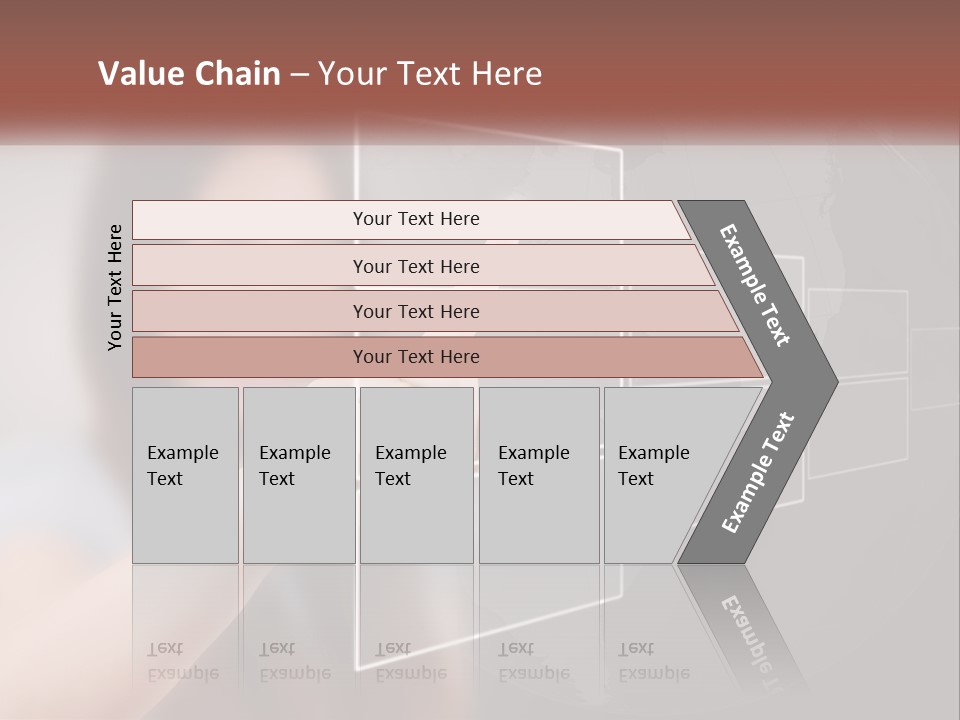 Value Chain – Your Text Here

Your Text Here

Your Text Here

Your Text Here

Your Text Here

Your Text Here

Example Text

Example Text

Example Text

Example Text

Example Text

Example Text

Example Text